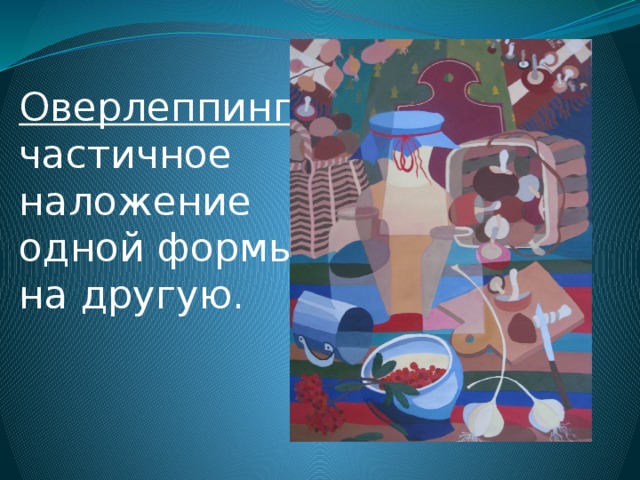 Оверлеппинг частичное наложение одной формы на другую.